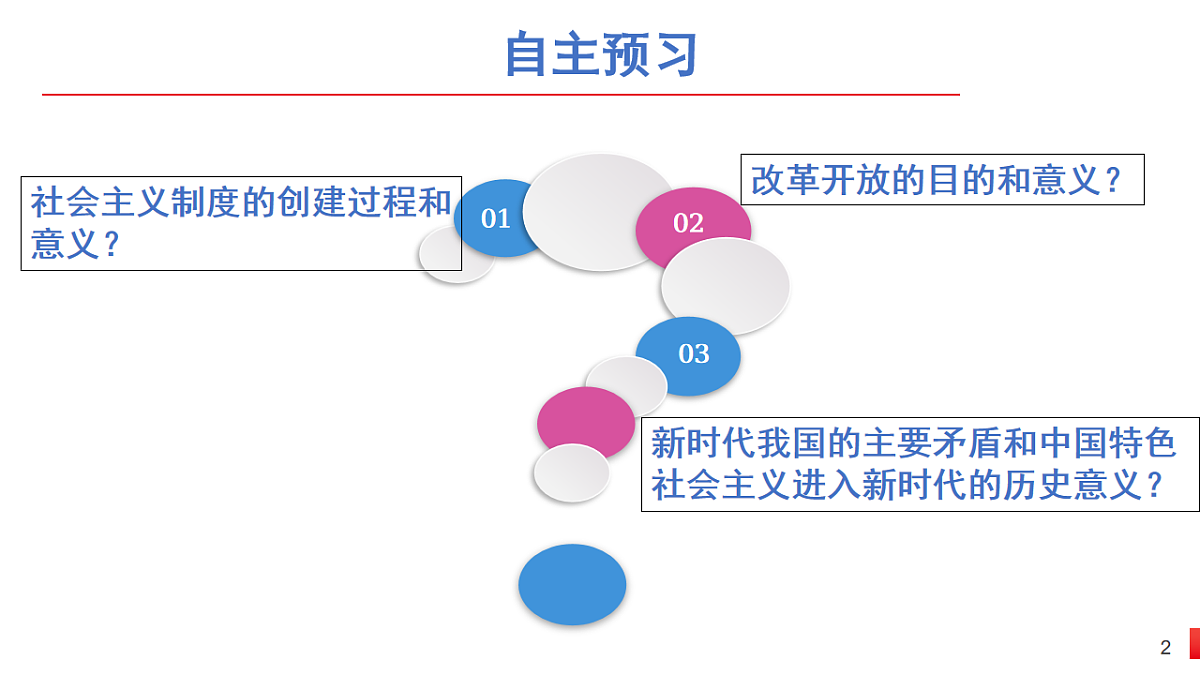 自主预习

社会主义制度的创建过程和意义？

01

02

改革开放的目的和意义？

03

新时代我国的主要矛盾和中国特色社会主义进入新时代的历史意义？

2